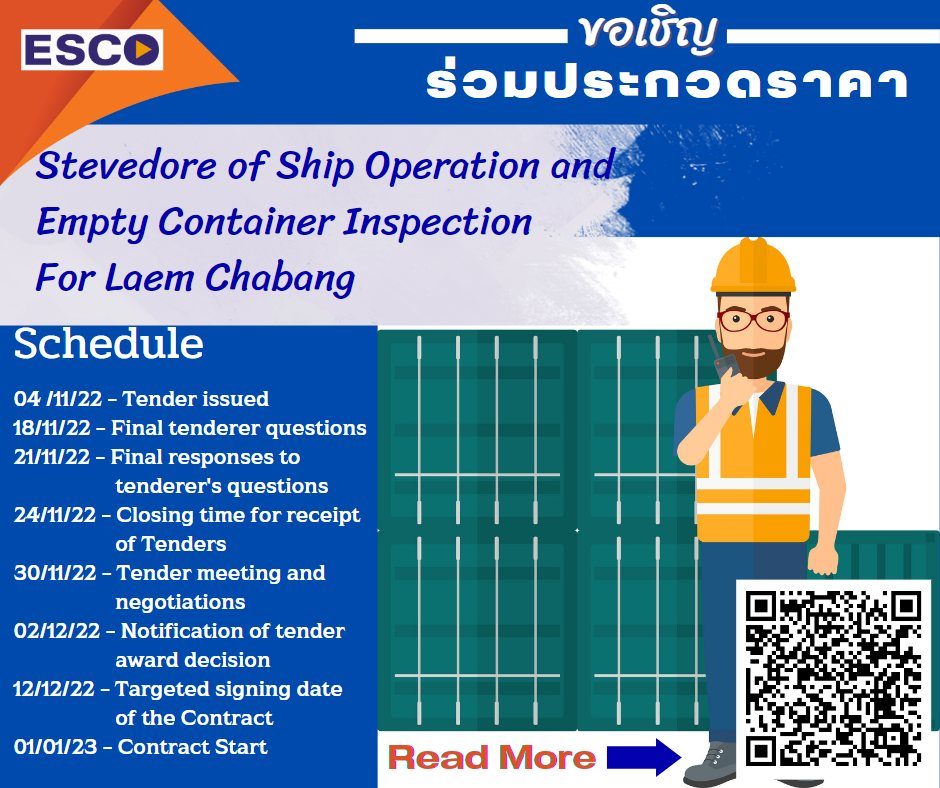 ESCO

ขอเชิญ
ร่วมประกวดราคา

Stevedore of Ship Operation and Empty Container Inspection For Laem Chabang

Schedule

04 /11/22 – Tender issued
18/11/22 – Final tenderer questions
21/11/22 – Final responses to tenderer's questions
24/11/22 – Closing time for receipt of Tenders
30/11/22 – Tender meeting and negotiations
02/12/22 – Notification of tender award decision
12/12/22 – Targeted signing date of the Contract
01/01/23 – Contract Start

Read More